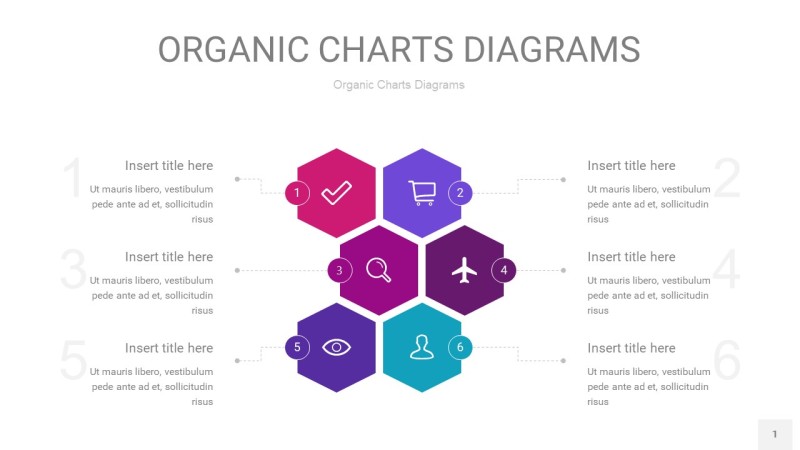 ORGANIC CHARTS DIAGRAMS

Organic Charts Diagrams

1
Insert title here
Ut mauris libero, vestibulum pede ante ad et, sollicitudin risus

3
Insert title here
Ut mauris libero, vestibulum pede ante ad et, sollicitudin risus

5
Insert title here
Ut mauris libero, vestibulum pede ante ad et, sollicitudin risus

1
2
3
4
5
6

2
Insert title here
Ut mauris libero, vestibulum pede ante ad et, sollicitudin risus

4
Insert title here
Ut mauris libero, vestibulum pede ante ad et, sollicitudin risus

6
Insert title here
Ut mauris libero, vestibulum pede ante ad et, sollicitudin risus

1